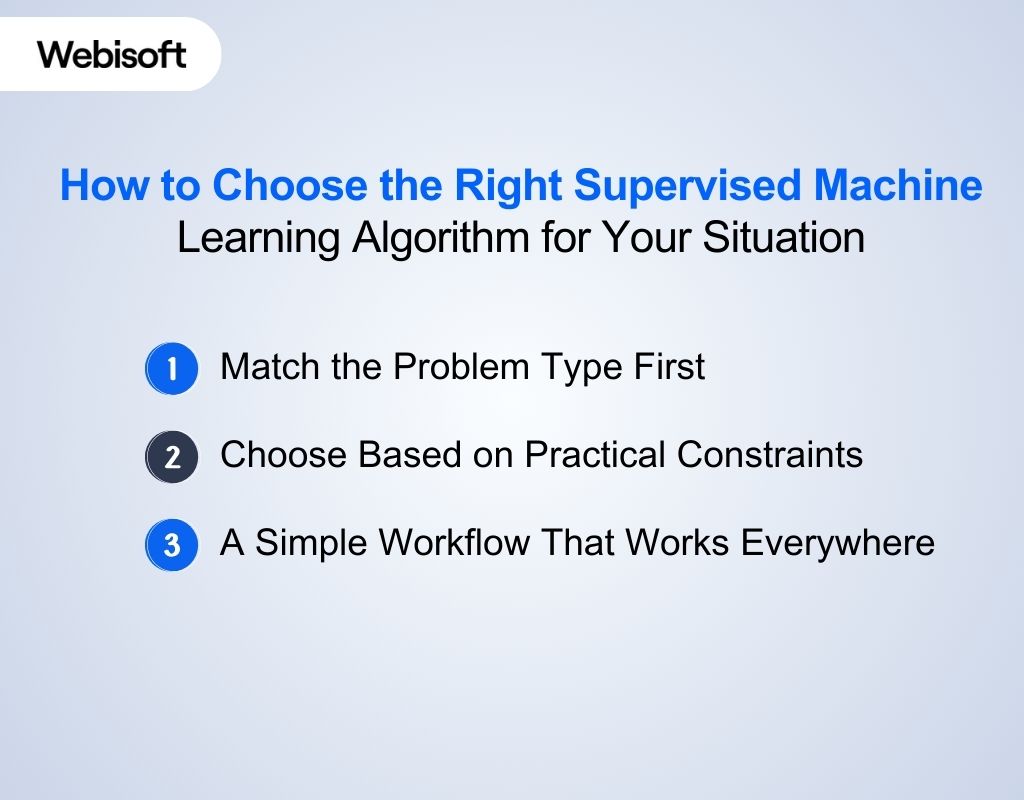 Webisoft

How to Choose the Right Supervised Machine Learning Algorithm for Your Situation

1 Match the Problem Type First

2 Choose Based on Practical Constraints

3 A Simple Workflow That Works Everywhere